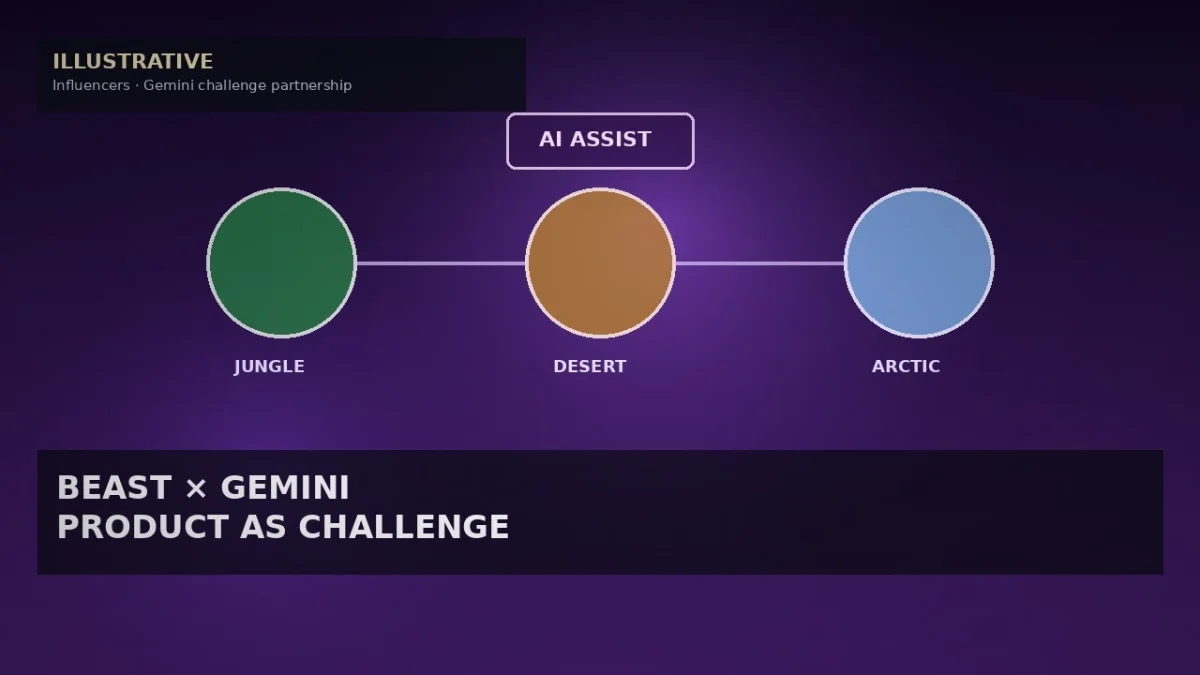 ILLUSTRATIVE
Influencers · Gemini challenge partnership

AI ASSIST

JUNGLE

DESERT

ARCTIC

BEAST × GEMINI
PRODUCT AS CHALLENGE